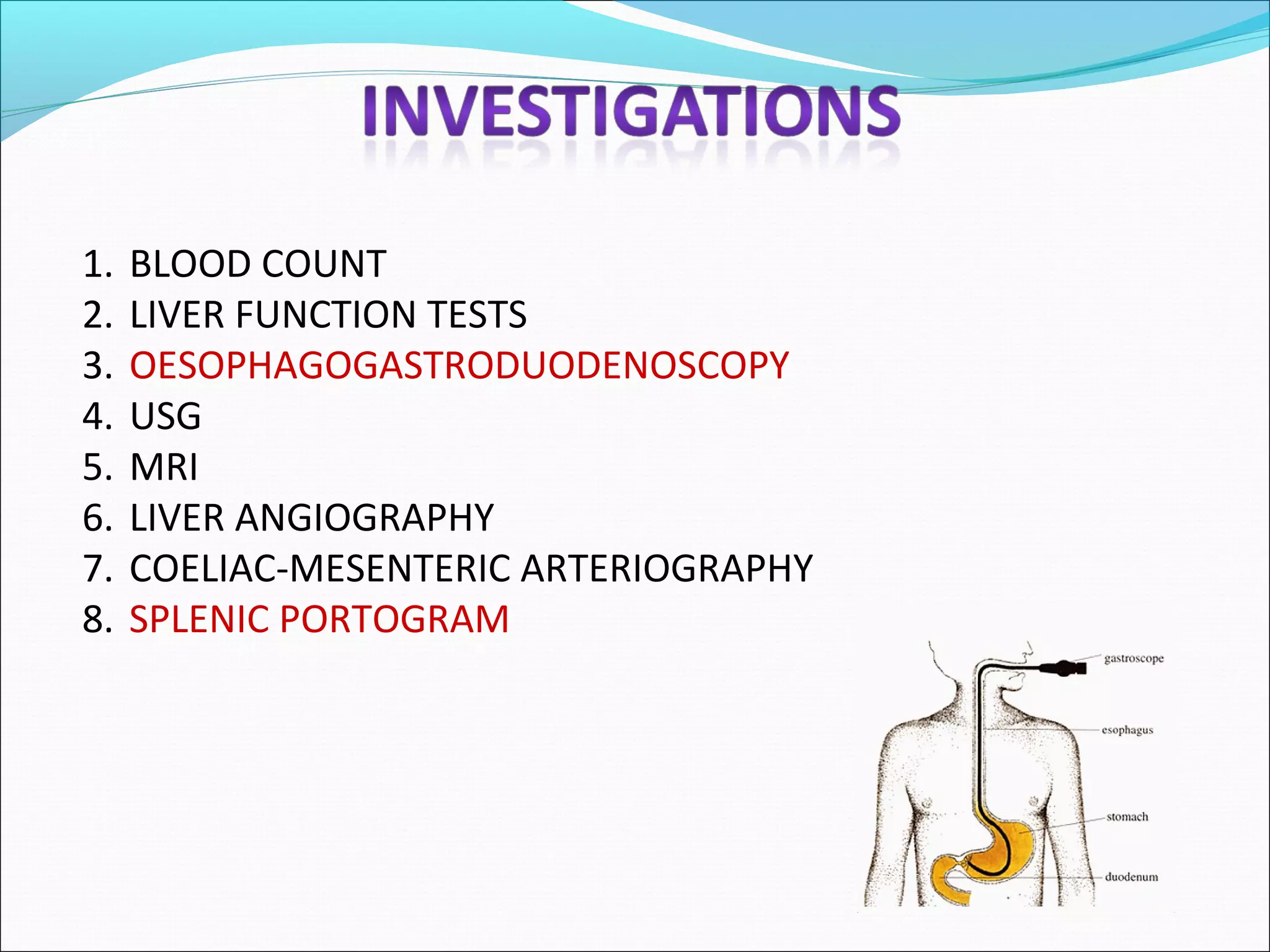 INVESTIGATIONS

1. BLOOD COUNT
2. LIVER FUNCTION TESTS
3. OESOPHAGOGASTRODUODENOSCOPY
4. USG
5. MRI
6. LIVER ANGIOGRAPHY
7. COELIAC-MESENTERIC ARTERIOGRAPHY
8. SPLENIC PORTOGRAM

gastroscope
esophagus
stomach
duodenum